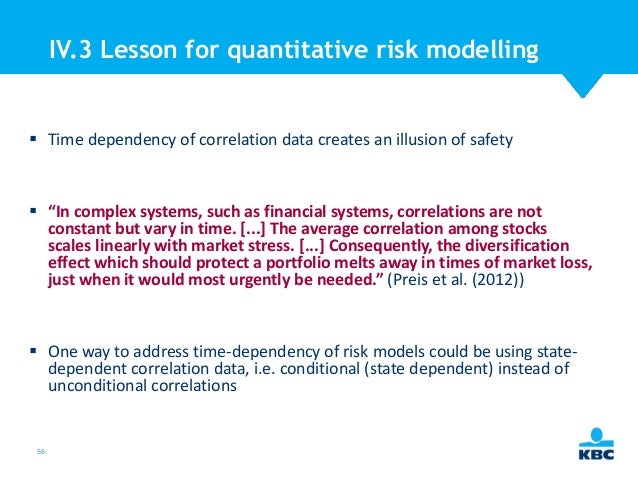 IV.3 Lesson for quantitative risk modelling

▪ Time dependency of correlation data creates an illusion of safety

▪ “In complex systems, such as financial systems, correlations are not constant but vary in time. [...] The average correlation among stocks scales linearly with market stress. […] Consequently, the diversification effect which should protect a portfolio melts away in times of market loss, just when it would most urgently be needed.” (Preis et al. (2012))

▪ One way to address time-dependency of risk models could be using state-dependent correlation data, i.e. conditional (state dependent) instead of unconditional correlations

56

KBC